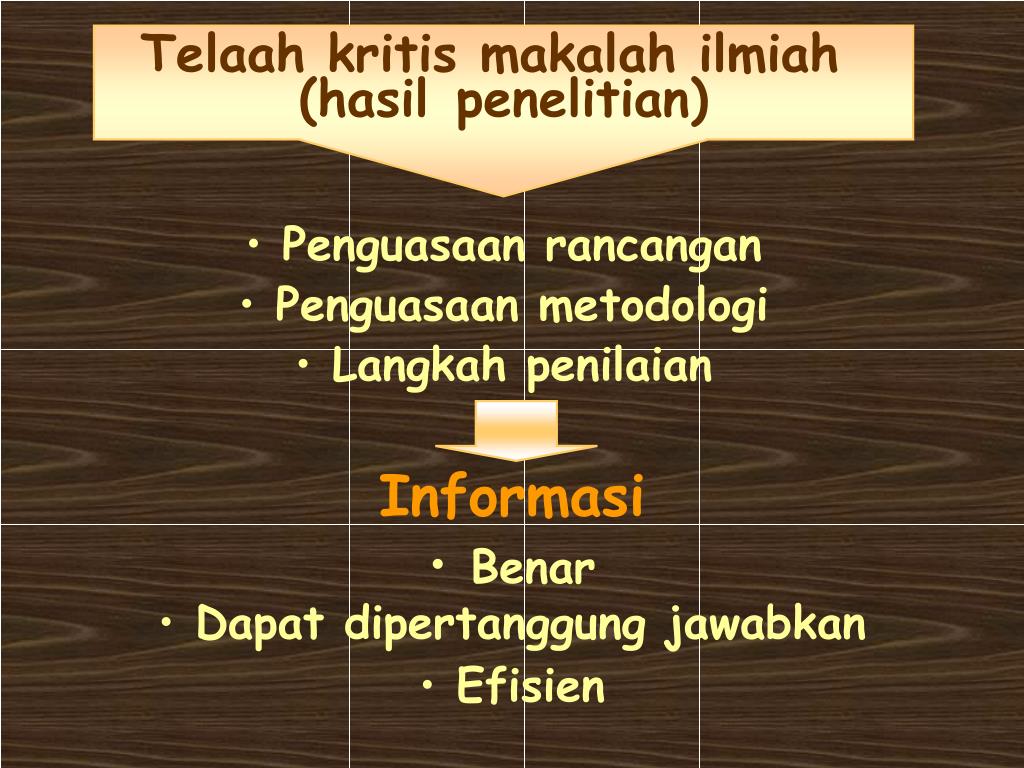 Telaah kritis makalah ilmiah (hasil penelitian)

• Penguasaan rancangan
• Penguasaan metodologi
• Langkah penilaian

Informasi

• Benar
• Dapat dipertanggung jawabkan
• Efisien